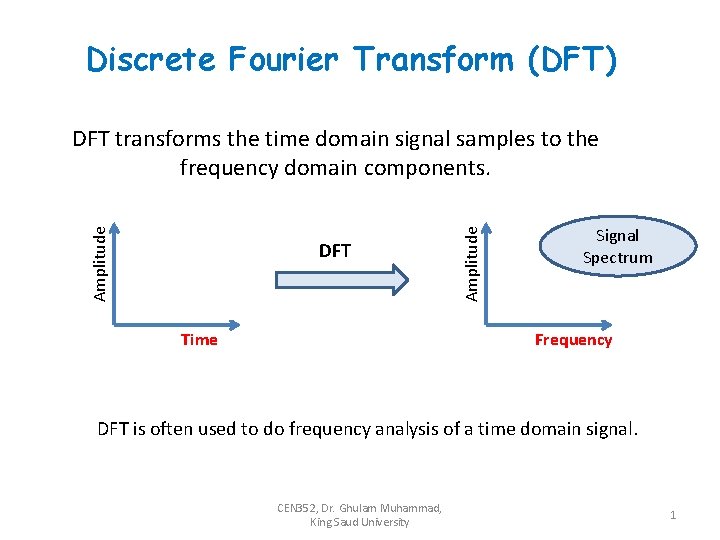 Discrete Fourier Transform (DFT)

DFT transforms the time domain signal samples to the frequency domain components.

Amplitude

Time

DFT

Amplitude

Frequency

Signal Spectrum

DFT is often used to do frequency analysis of a time domain signal.

CEN352, Dr. Ghulam Muhammad, King Saud University

1